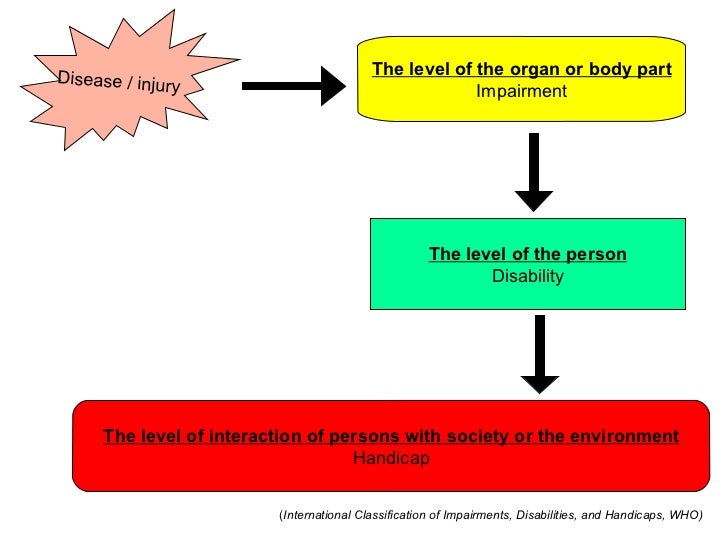 Disease / injury

The level of the organ or body part
Impairment

The level of the person
Disability

The level of interaction of persons with society or the environment
Handicap

(International Classification of Impairments, Disabilities, and Handicaps, WHO)